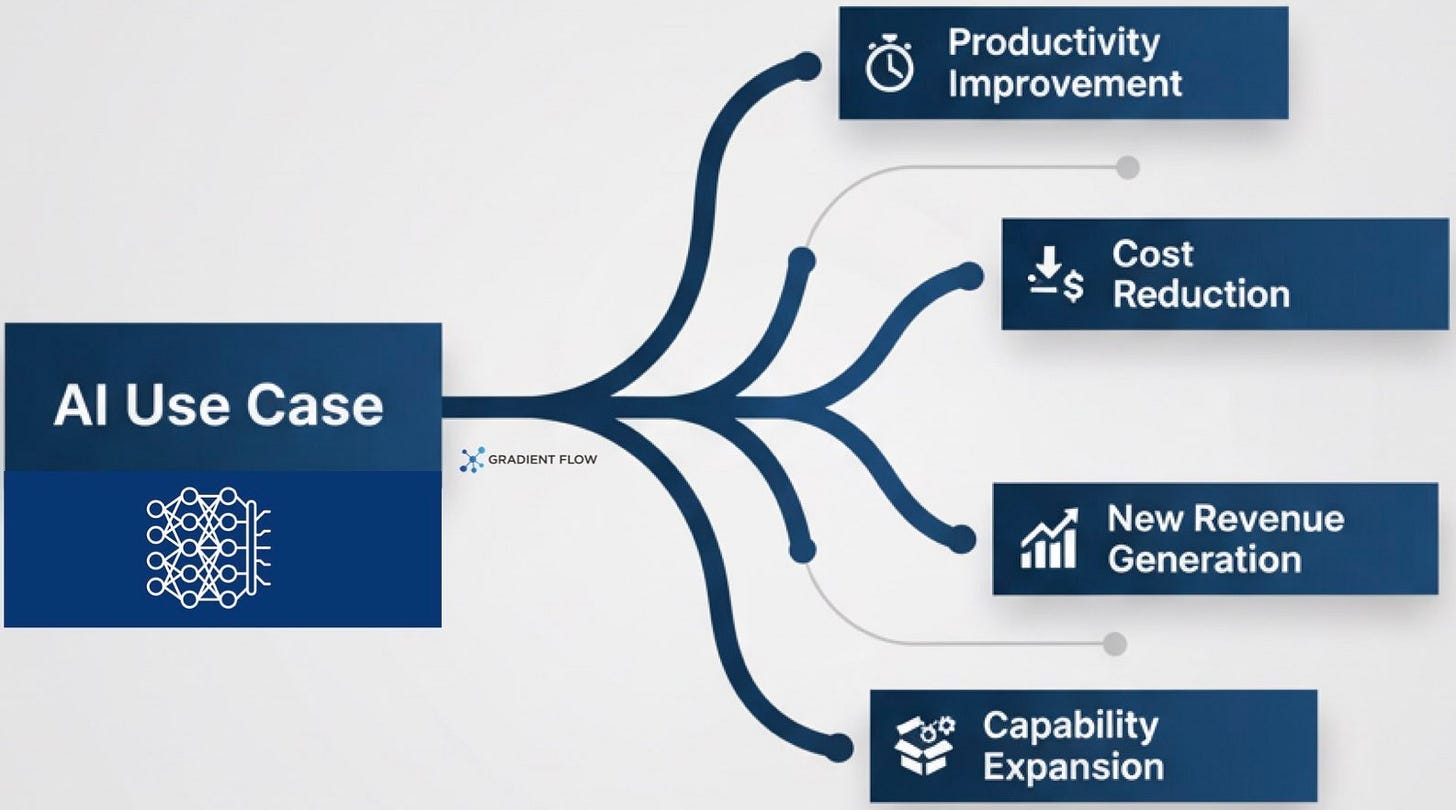 AI Use Case

GRADIENT FLOW

Productivity Improvement

Cost Reduction

New Revenue Generation

Capability Expansion